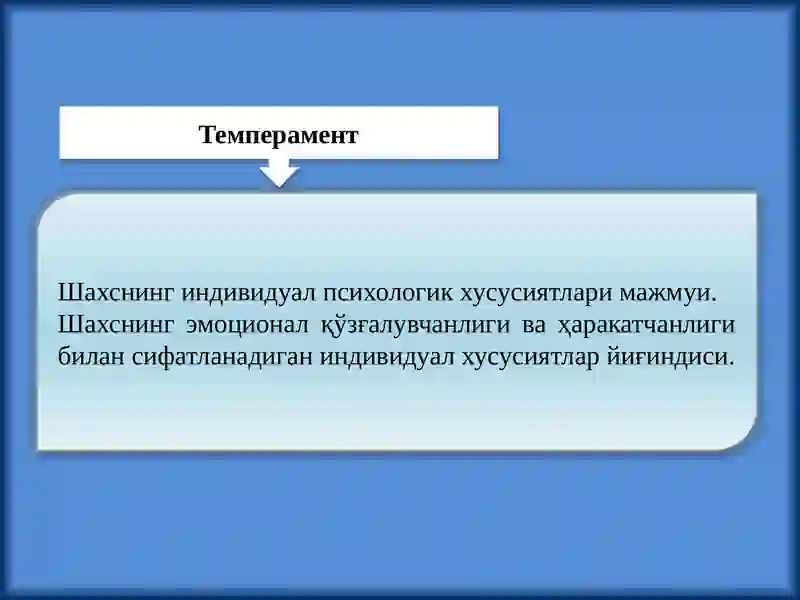 Темперамент

Шахснинг индивидуал психологик хусусиятлари мажмуи. Шахснинг эмоционал қўзғалувчанлиги ва ҳаракатчанлиги билан сифатланадиган индивидуал хусусиятлар йиғиндиси.